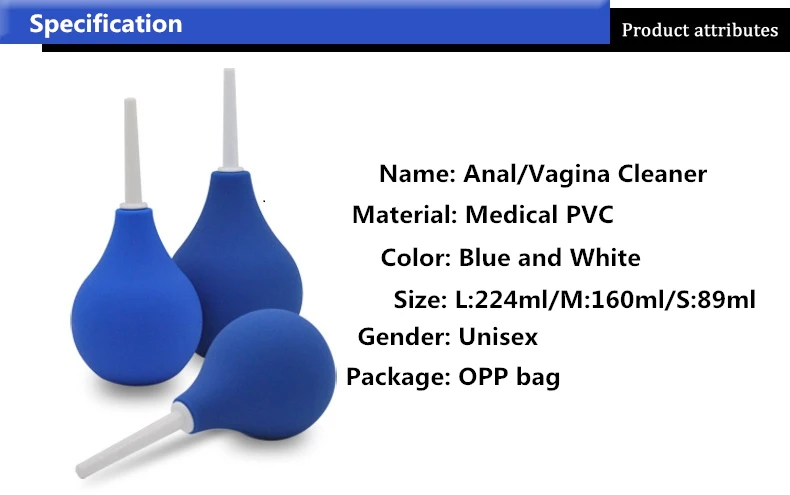 Specification

Product attributes

Name: Anal/Vagina Cleaner

Material: Medical PVC

Color: Blue and White

Size: L:224ml/M:160ml/S:89ml

Gender: Unisex

Package: OPP bag